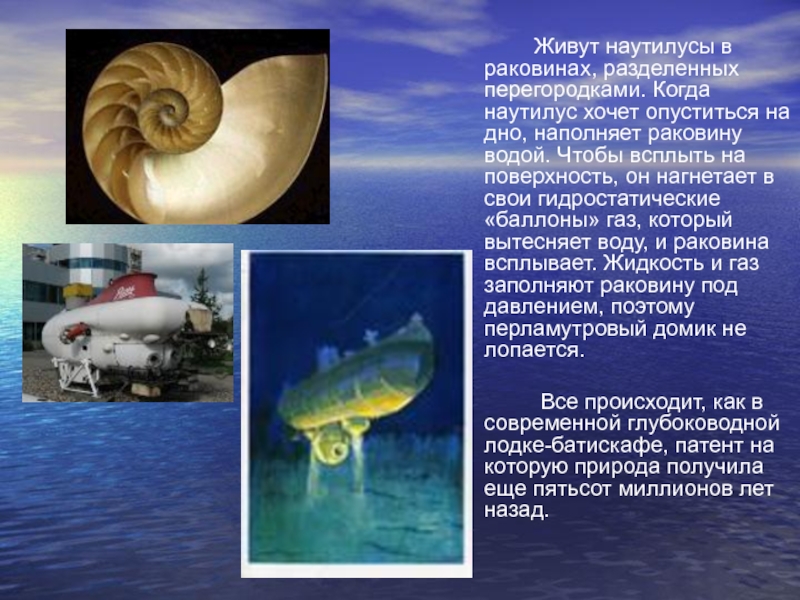 Живут наутилусы в раковинах, разделенных перегородками. Когда наутилус хочет опуститься на дно, наполняет раковину водой. Чтобы всплыть на поверхность, он нагнетает в свои гидростатические «баллоны» газ, который вытесняет воду, и раковина всплывает. Жидкость и газ заполняют раковину под давлением, поэтому перламутровый домик не лопается.

Все происходит, как в современной глубоководной лодке-батискафе, патент на которую природа получила еще пятьсот миллионов лет назад.